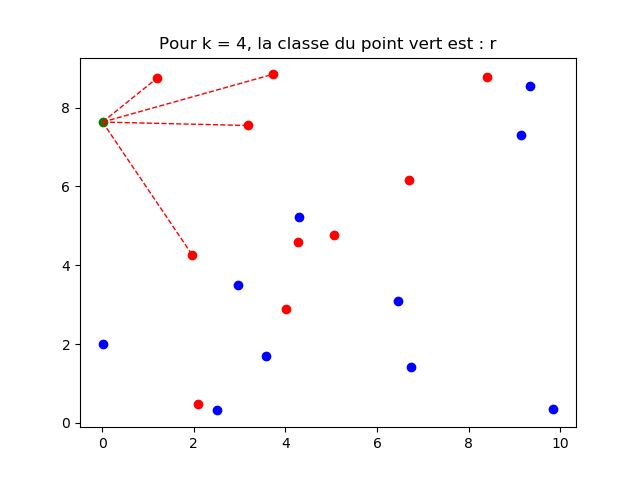 Pour k = 4, la classe du point vert est : r

8
6
4
2
0

0 2 4 6 8 10